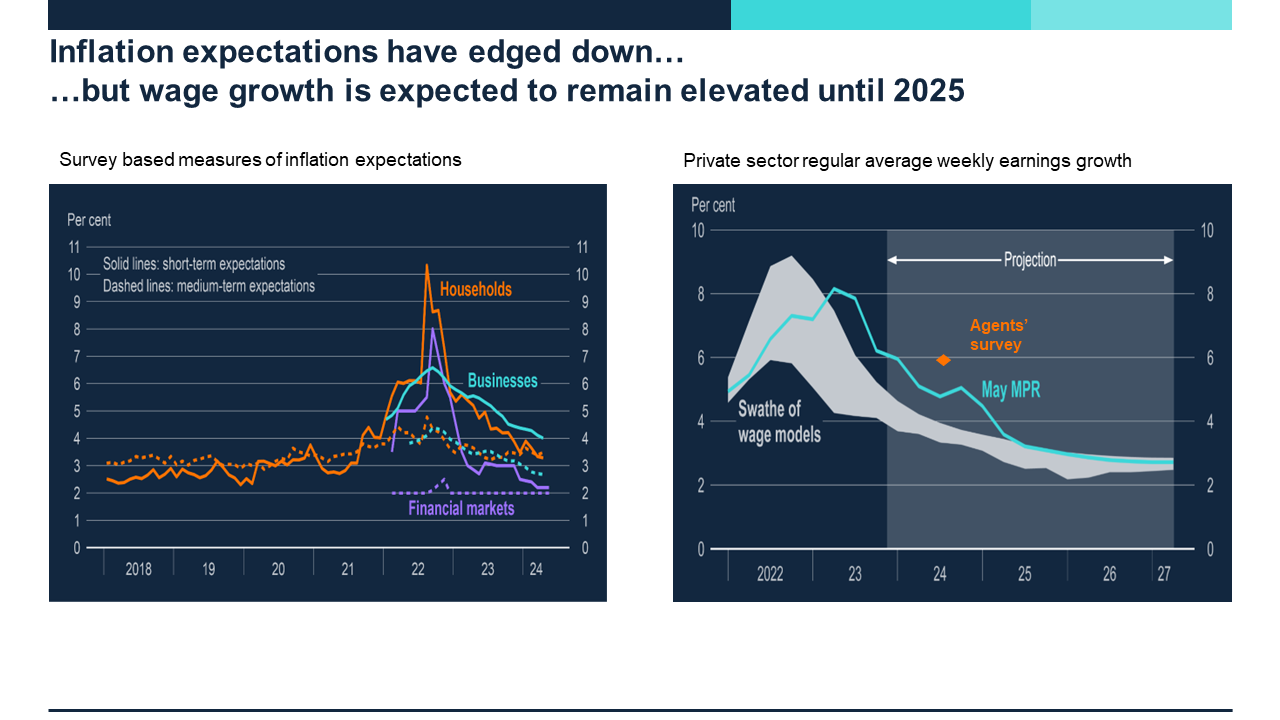 Inflation expectations have edged down…
…but wage growth is expected to remain elevated until 2025

Survey based measures of inflation expectations

Per cent

11
10
9
8
7
6
5
4
3
2
1
0

11
10
9
8
7
6
5
4
3
2
1
0

Solid lines: short-term expectations
Dashed lines: medium-term expectations

Households

Businesses

Financial markets

2018 19 20 21 22 23 24

Private sector regular average weekly earnings growth

Per cent

10
8
6
4
2
0

10
8
6
4
2
0

Projection

Agents' survey

May MPR

Swathe of wage models

2022 23 24 25 26 27